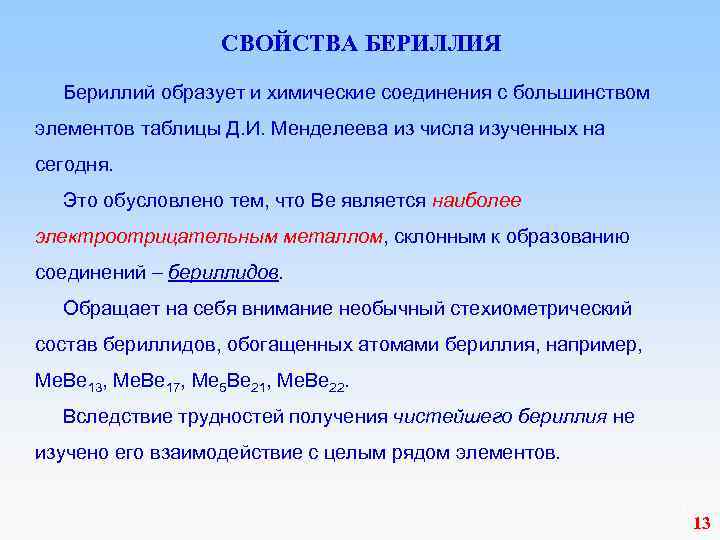 СВОЙСТВА БЕРИЛЛИЯ

Бериллий образует и химические соединения с большинством элементов таблицы Д.И. Менделеева из числа изученных на сегодня.

Это обусловлено тем, что Be является наиболее электроотрицательным металлом, склонным к образованию соединений – бериллидов.

Обращает на себя внимание необычный стехиометрический состав бериллидов, обогащенных атомами бериллия, например, $MeBe_{13}$, $MeBe_{17}$, $Me_5Be_{21}$, $MeBe_{22}$.

Вследствие трудностей получения чистейшего бериллия не изучено его взаимодействие с целым рядом элементов.

13